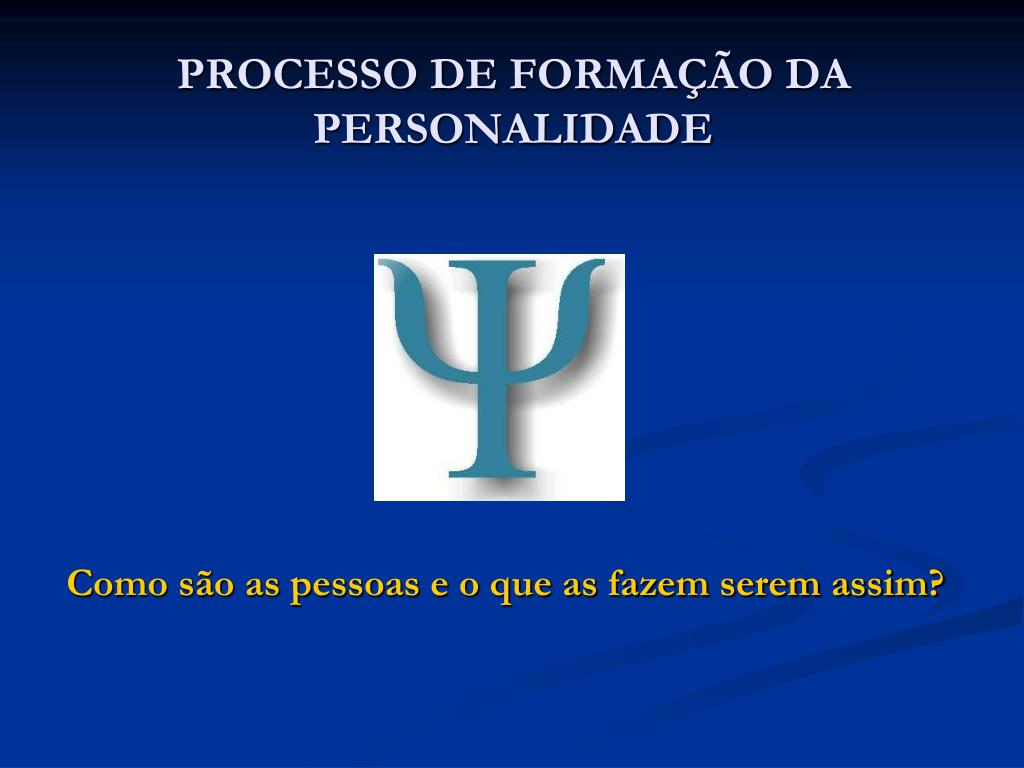 PROCESSO DE FORMAÇÃO DA PERSONALIDADE

Ψ

Como são as pessoas e o que as fazem serem assim?